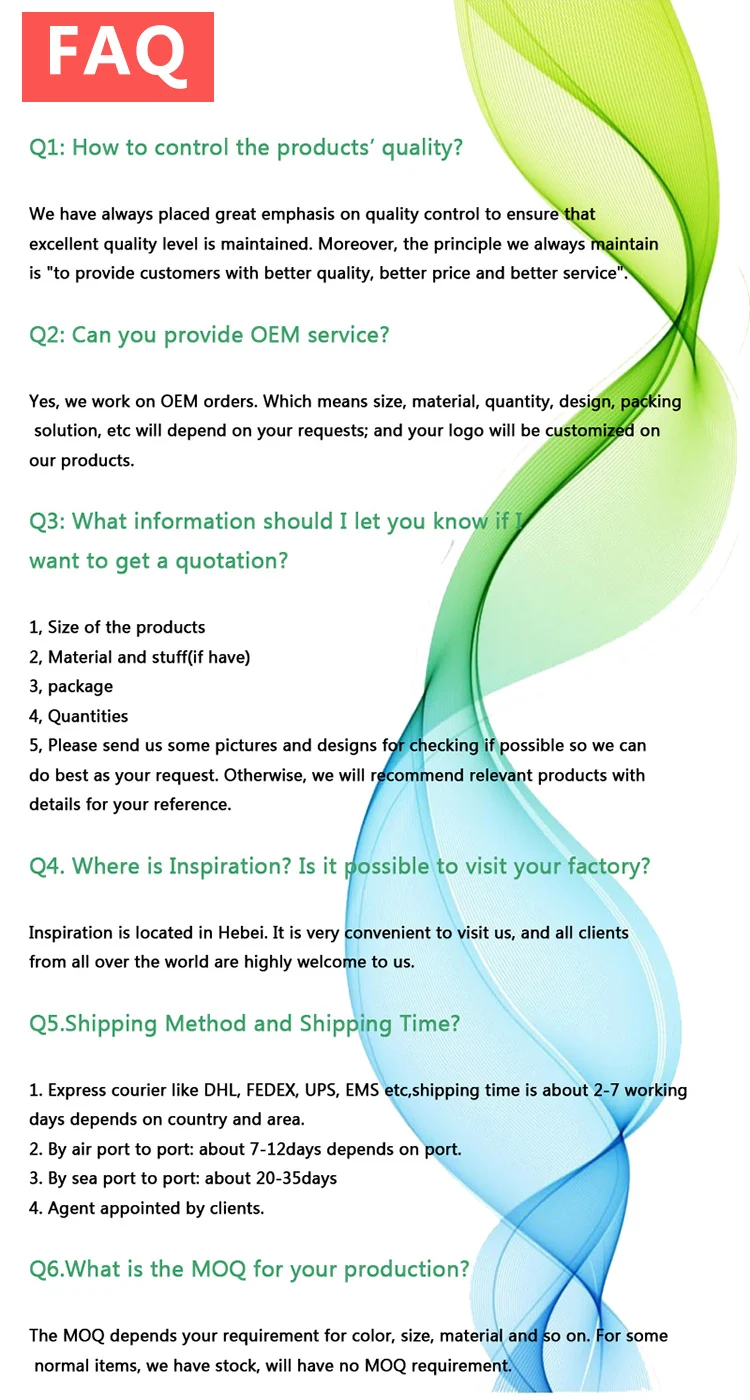 FAQ

Q1: How to control the products' quality?

We have always placed great emphasis on quality control to ensure that excellent quality level is maintained. Moreover, the principle we always maintain is "to provide customers with better quality, better price and better service".

Q2: Can you provide OEM service?

Yes, we work on OEM orders. Which means size, material, quantity, design, packing solution, etc will depend on your requests; and your logo will be customized on our products.

Q3: What information should I let you know if I want to get a quotation?

1, Size of the products
2, Material and stuff(if have)
3, package
4, Quantities
5, Please send us some pictures and designs for checking if possible so we can do best as your request. Otherwise, we will recommend relevant products with details for your reference.

Q4. Where is Inspiration? Is it possible to visit your factory?

Inspiration is located in Hebei. It is very convenient to visit us, and all clients from all over the world are highly welcome to us.

Q5.Shipping Method and Shipping Time?

1. Express courier like DHL, FEDEX, UPS, EMS etc,shipping time is about 2-7 working days depends on country and area.
2. By air port to port: about 7-12days depends on port.
3. By sea port to port: about 20-35days
4. Agent appointed by clients.

Q6.What is the MOQ for your production?

The MOQ depends your requirement for color, size, material and so on. For some normal items, we have stock, will have no MOQ requirement.